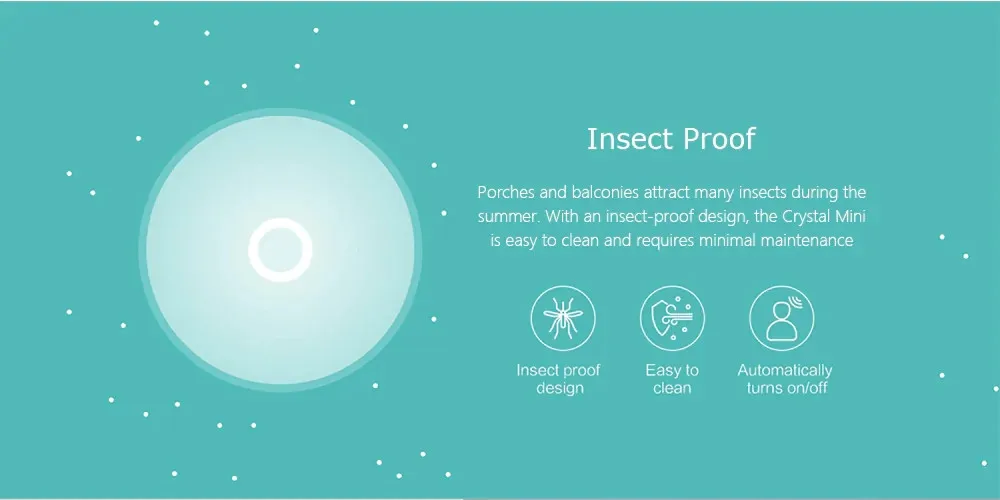 Insect Proof

Porches and balconies attract many insects during the summer. With an insect-proof design, the Crystal Mini is easy to clean and requires minimal maintenance

Insect proof design

Easy to clean

Automatically turns on/off